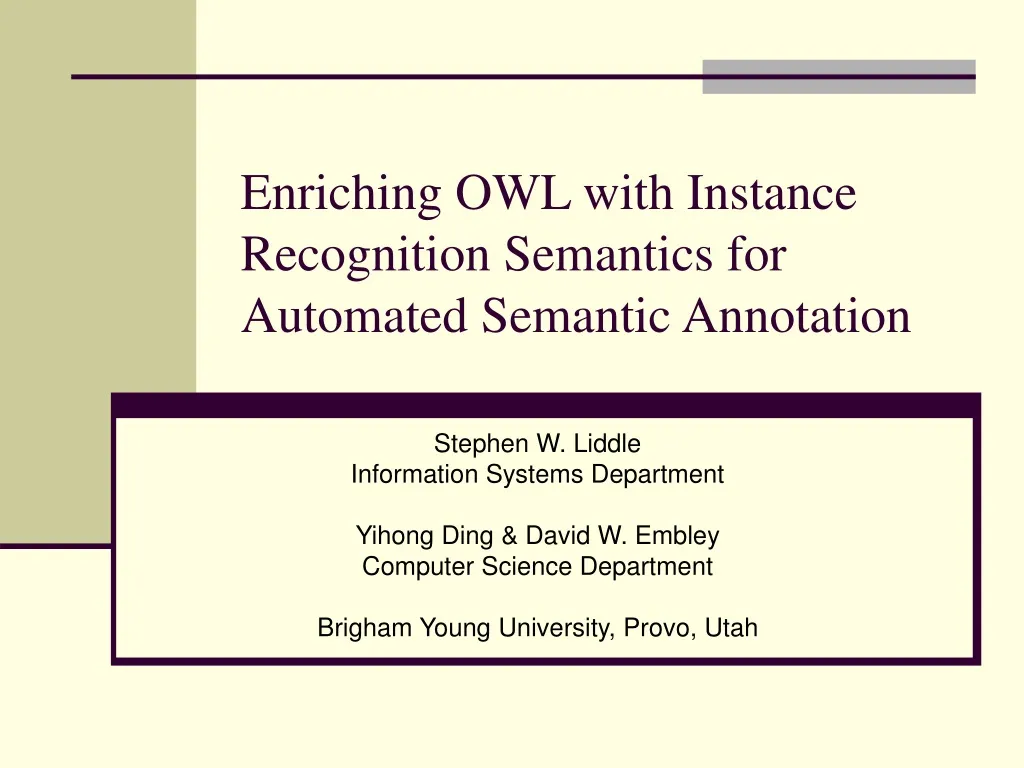 Enriching OWL with Instance Recognition Semantics for Automated Semantic Annotation

Stephen W. Liddle
Information Systems Department

Yihong Ding & David W. Embley
Computer Science Department

Brigham Young University, Provo, Utah